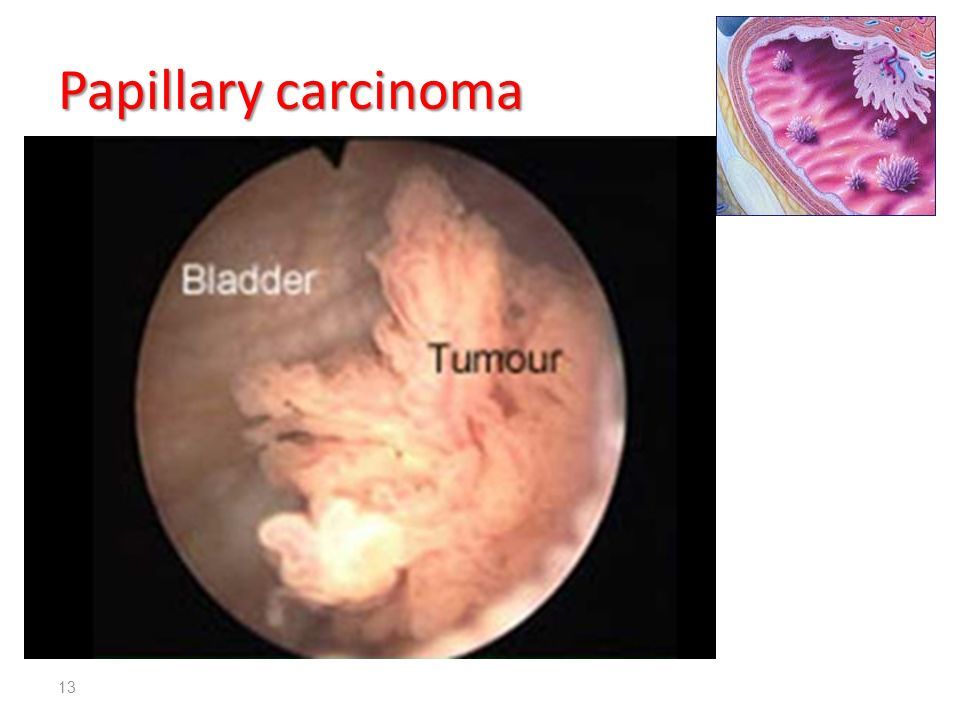 Papillary carcinoma

Bladder

Tumour

13